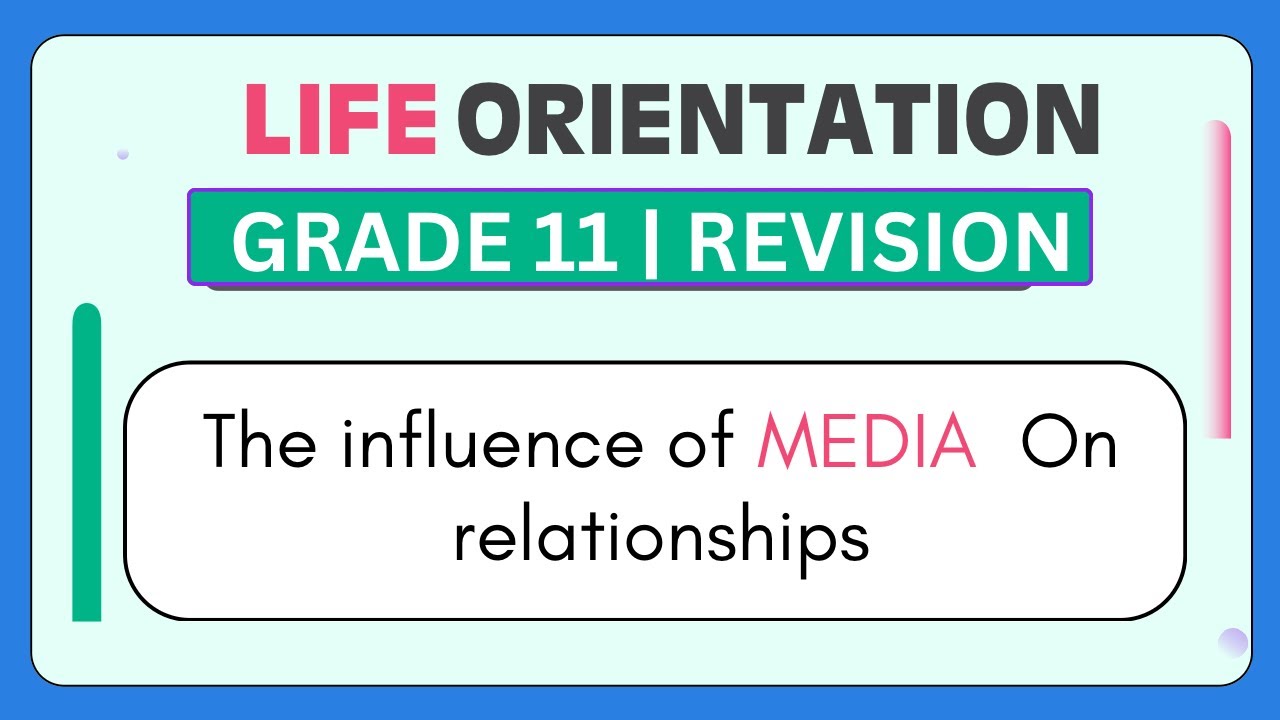 LIFE ORIENTATION

GRADE 11 | REVISION

The influence of MEDIA On relationships